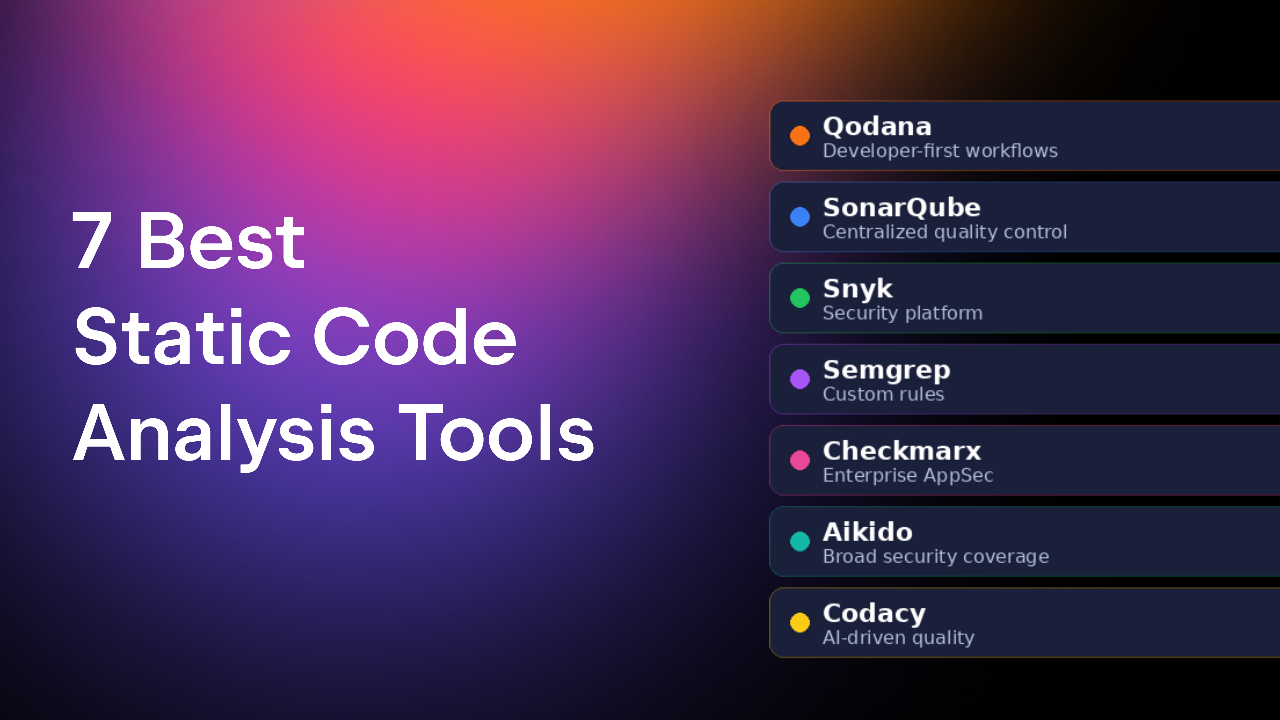 7 Best Static Code Analysis Tools

Qodana
Developer-first workflows

SonarQube
Centralized quality control

Snyk
Security platform

Semgrep
Custom rules

Checkmarx
Enterprise AppSec

Aikido
Broad security coverage

Codacy
AI-driven quality